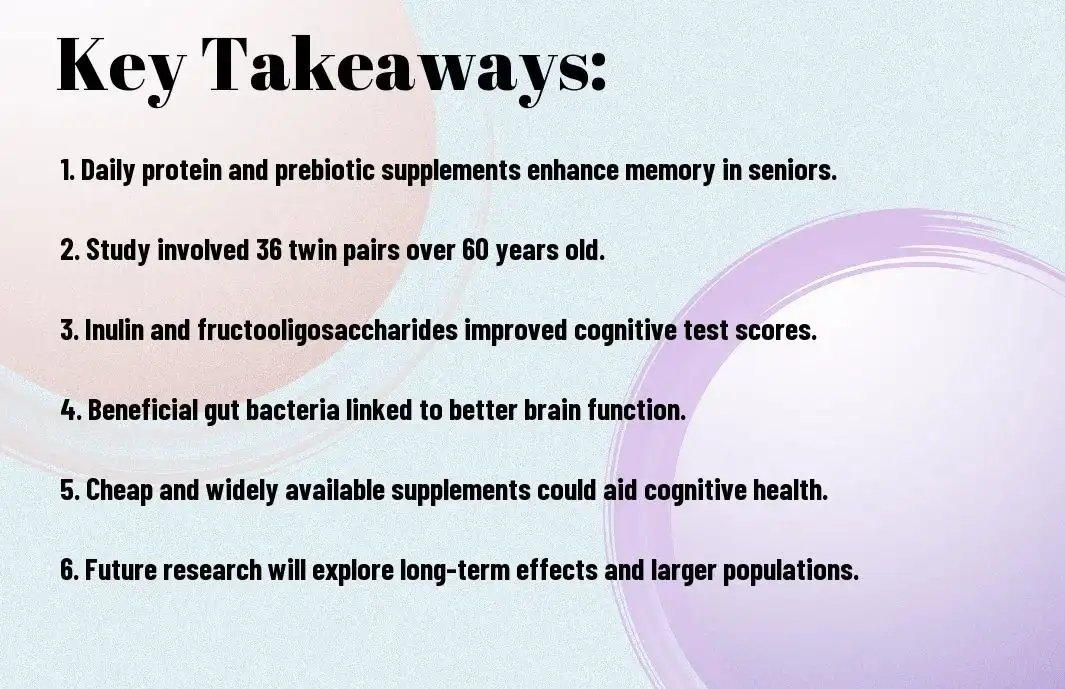 Key Takeaways:

1. Daily protein and prebiotic supplements enhance memory in seniors.

2. Study involved 36 twin pairs over 60 years old.

3. Inulin and fructooligosaccharides improved cognitive test scores.

4. Beneficial gut bacteria linked to better brain function.

5. Cheap and widely available supplements could aid cognitive health.

6. Future research will explore long-term effects and larger populations.